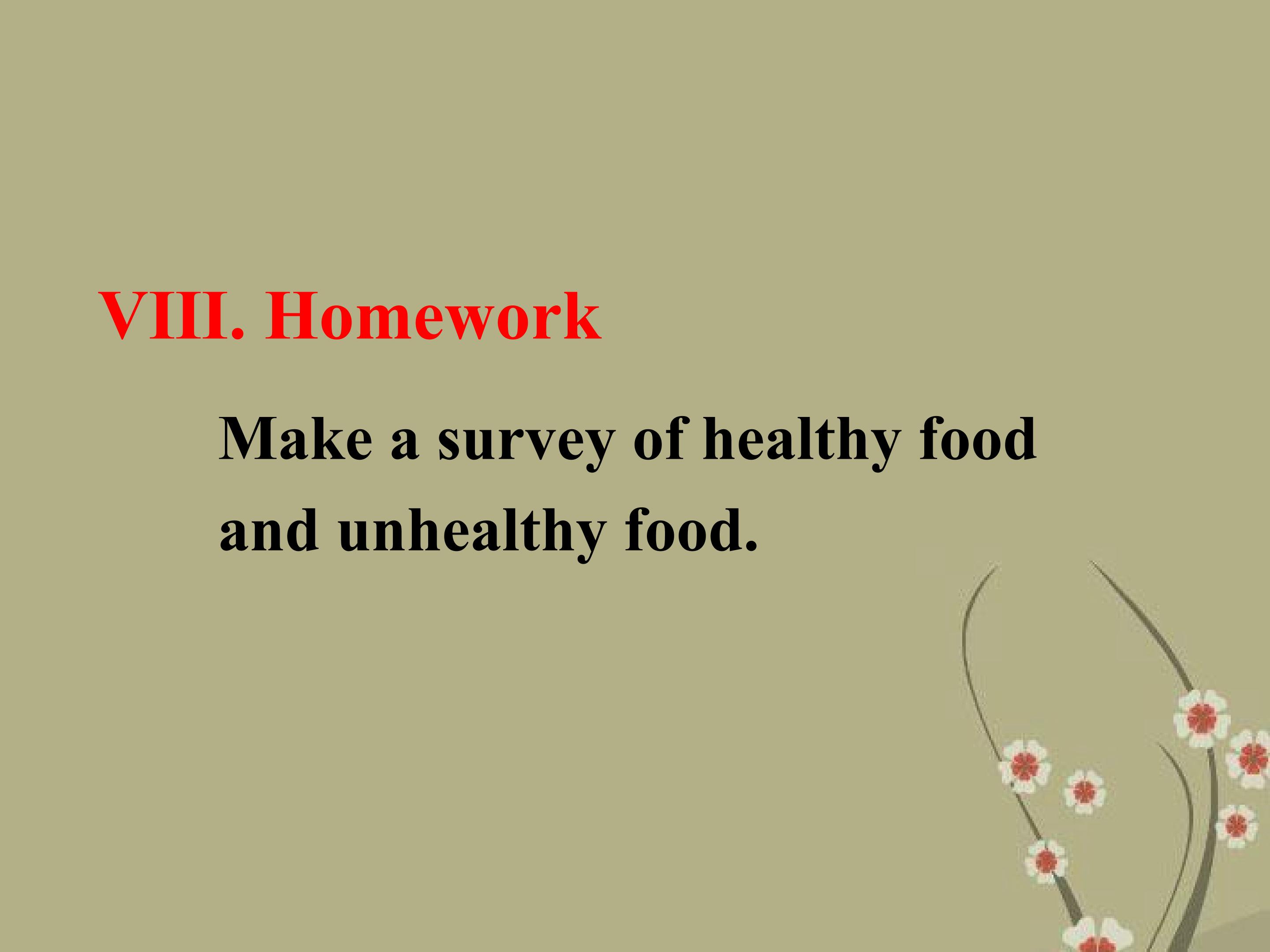 VIII. Homework

Make a survey of healthy food and unhealthy food.